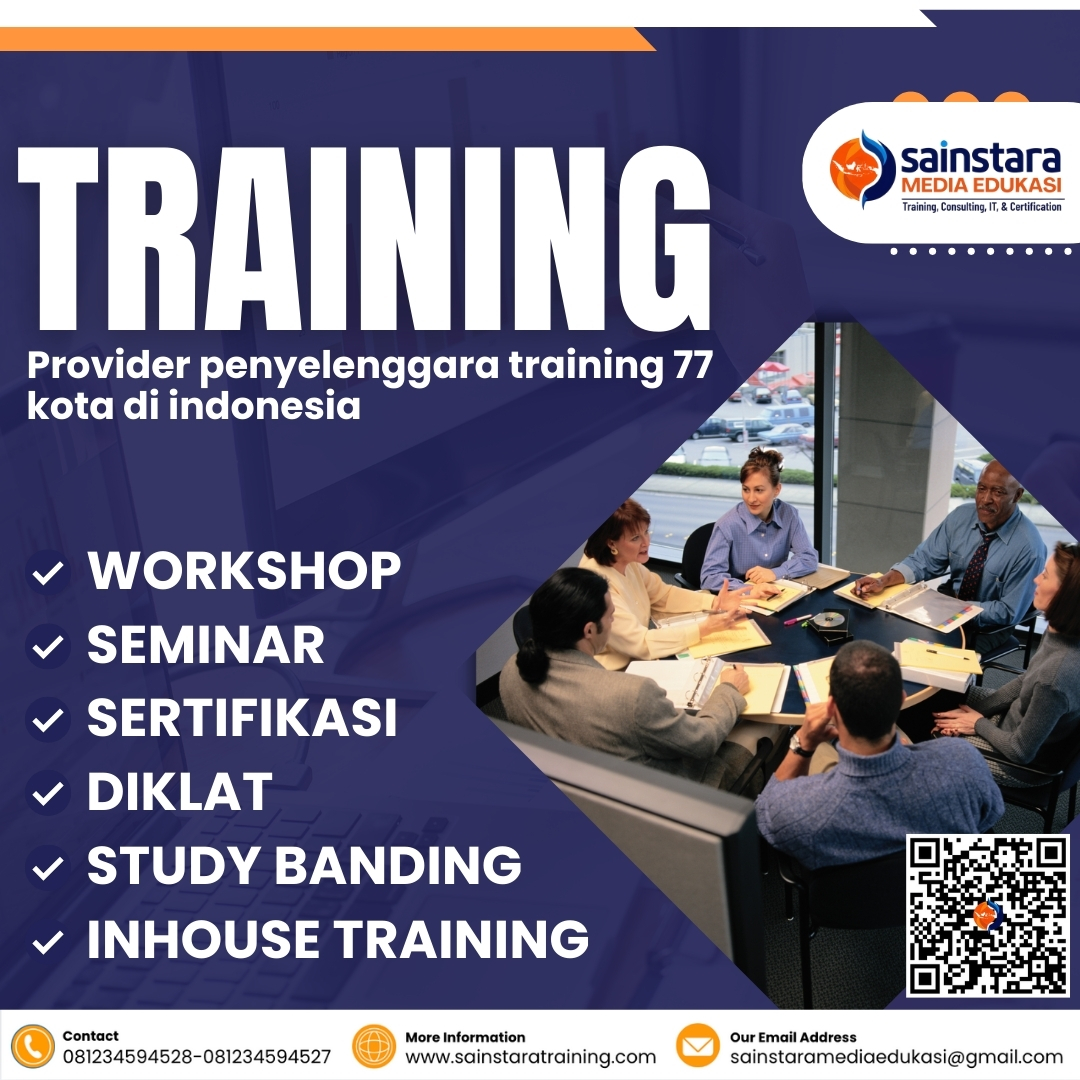 sainstara
MEDIA EDUKASI
Training, Consulting, IT, & Certification

TRAINING

Provider penyelenggara training 77 kota di indonesia

WORKSHOP
SEMINAR
SERTIFIKASI
DIKLAT
STUDY BANDING
INHOUSE TRAINING

Contact
081234594528-081234594527

More Information
www.sainstaratraining.com

Our Email Address
sainstaramediaedukasi@gmail.com